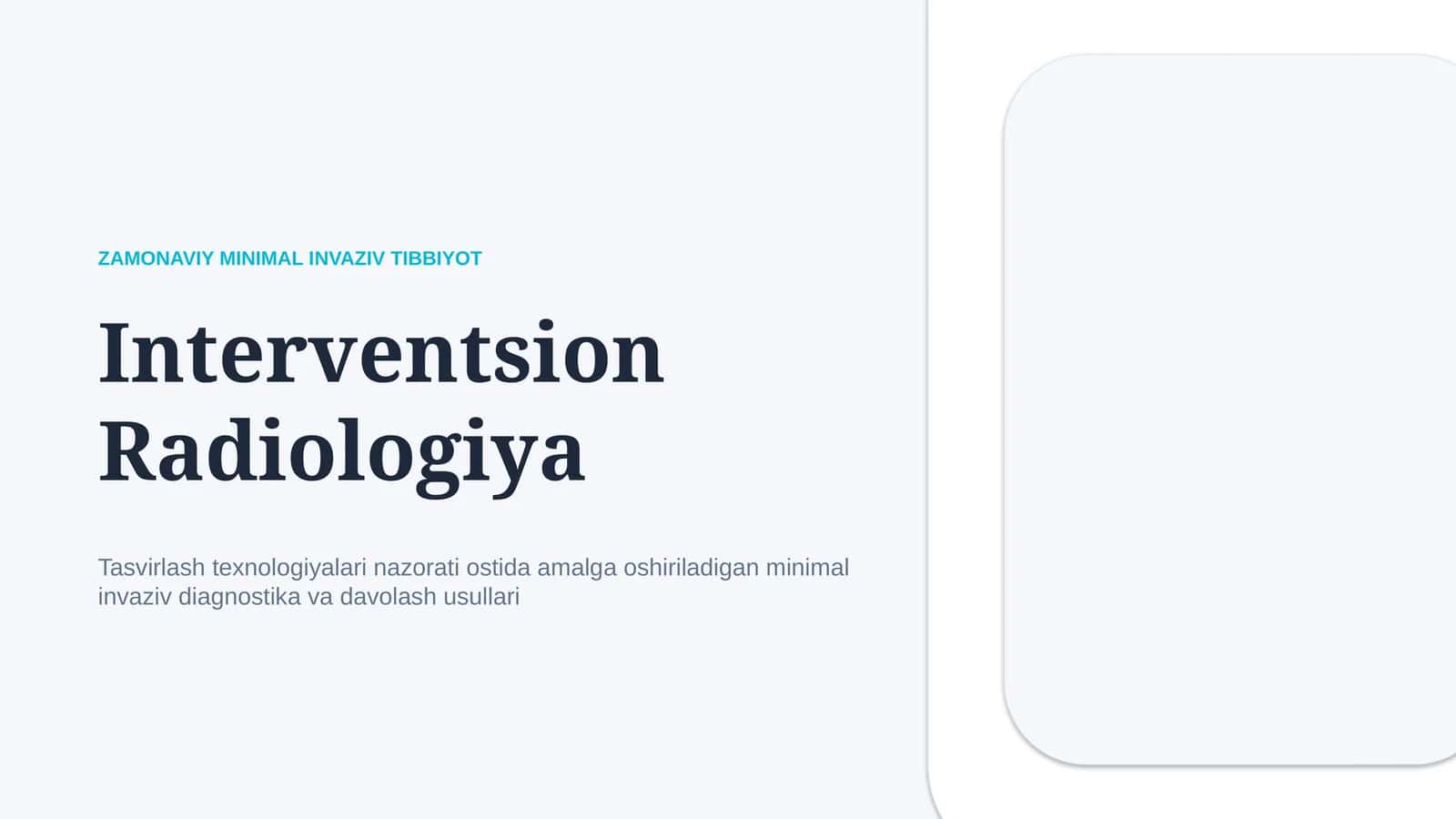 ZAMONAVIY MINIMAL INVAZIV TIBBIYOT

Interventsion Radiologiya

Tasvirlash texnologiyalari nazorati ostida amalga oshiriladigan minimal invaziv diagnostika va davolash usullari